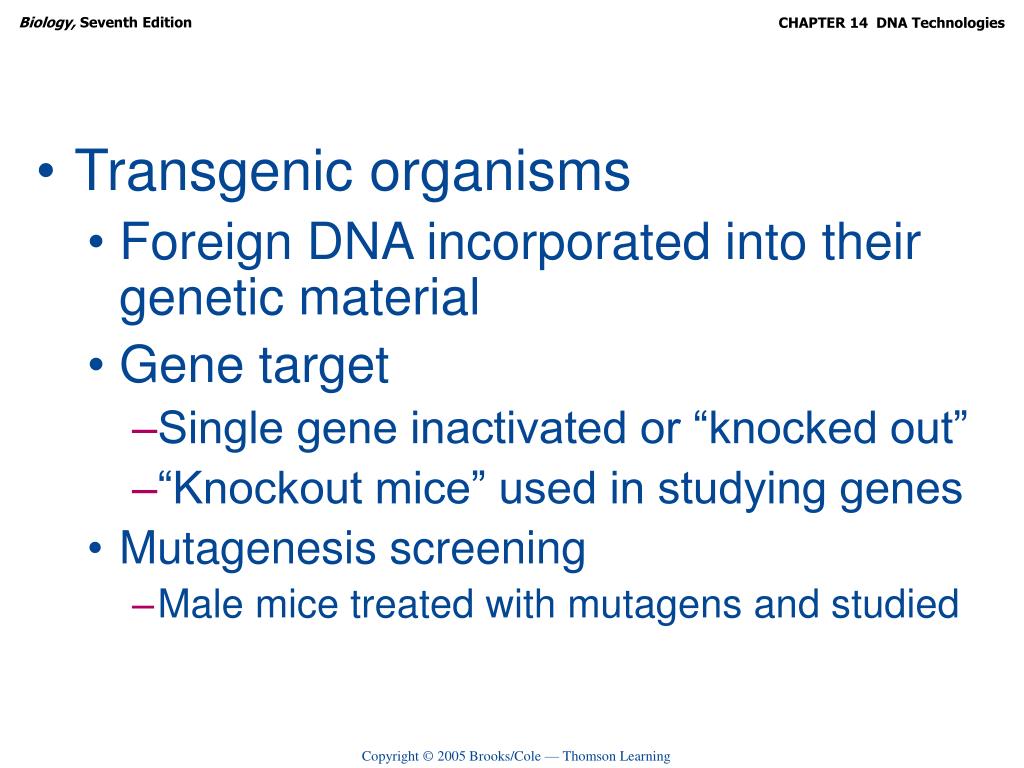 Biology, Seventh Edition

CHAPTER 14 DNA Technologies

• Transgenic organisms
• Foreign DNA incorporated into their genetic material
• Gene target
–Single gene inactivated or “knocked out”
–“Knockout mice” used in studying genes
• Mutagenesis screening
–Male mice treated with mutagens and studied

Copyright © 2005 Brooks/Cole — Thomson Learning